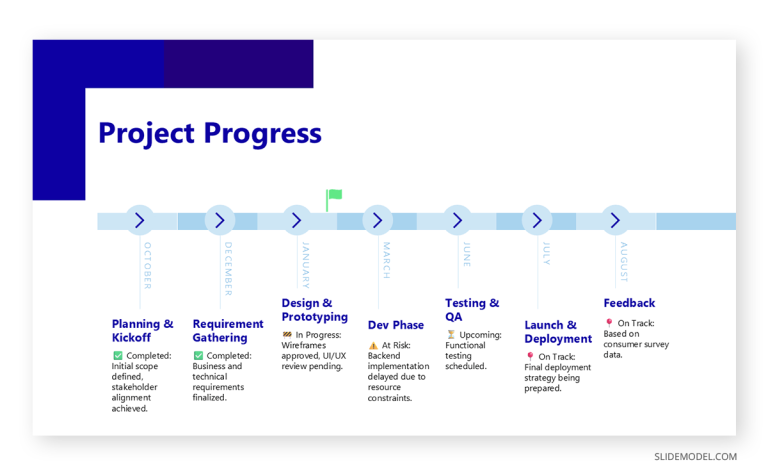 Project Progress

OCTOBER

DECEMBER

JANUARY

MARCH

JUNE

JULY

AUGUST

Planning & Kickoff

✅ Completed: Initial scope defined, stakeholder alignment achieved.

Requirement Gathering

✅ Completed: Business and technical requirements finalized.

Design & Prototyping

🚧 In Progress: Wireframes approved, UI/UX review pending.

Dev Phase

⚠️ At Risk: Backend implementation delayed due to resource constraints.

Testing & QA

⏳ Upcoming: Functional testing scheduled.

Launch & Deployment

📍 On Track: Final deployment strategy being prepared.

Feedback

📍 On Track: Based on consumer survey data.

SLIDEMODEL.COM